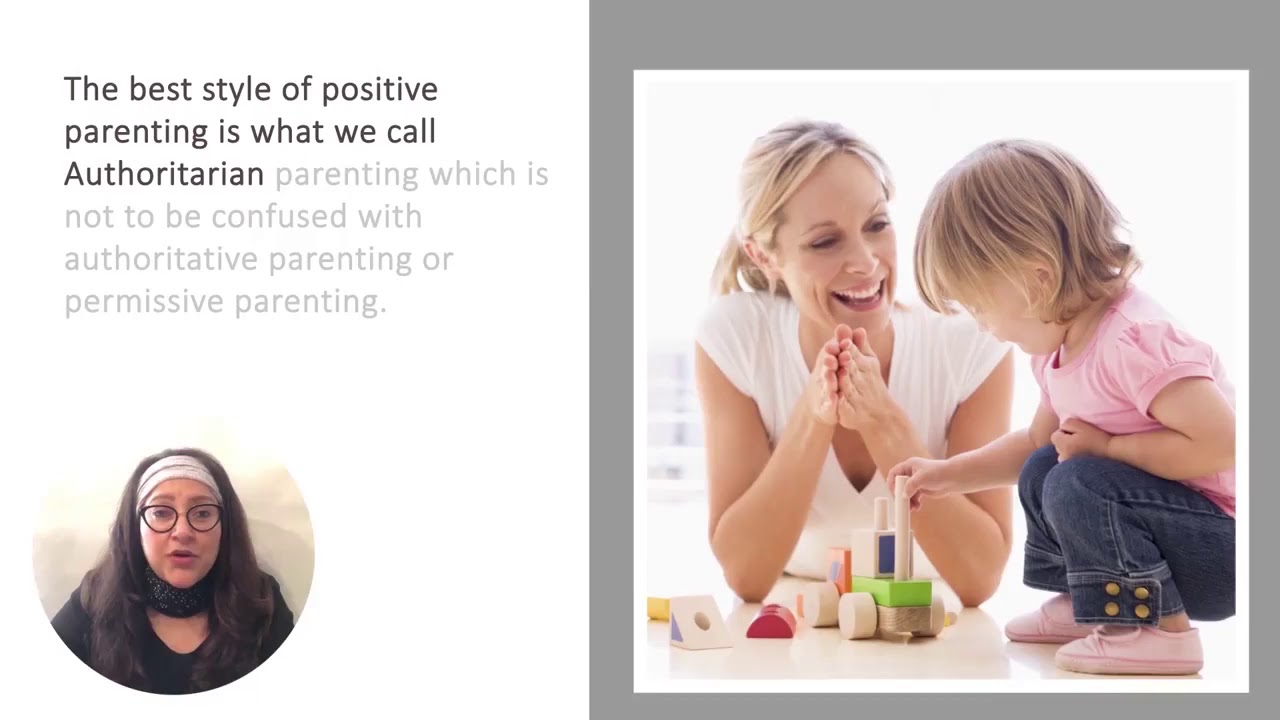 The best style of positive parenting is what we call Authoritarian parenting which is not to be confused with authoritative parenting or permissive parenting.